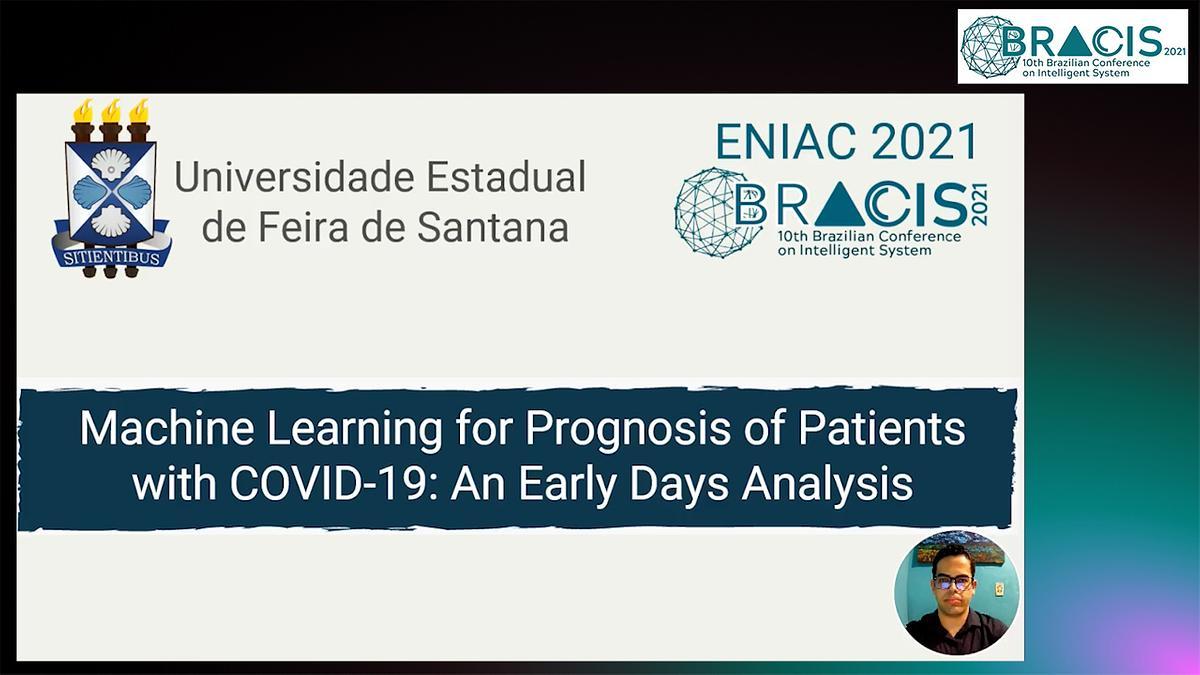 BRACIS 2021
10th Brazilian Conference on Intelligent System

SITIENTIBUS

Universidade Estadual de Feira de Santana

ENIAC 2021

BRACIS 2021
10th Brazilian Conference on Intelligent System

Machine Learning for Prognosis of Patients with COVID-19: An Early Days Analysis